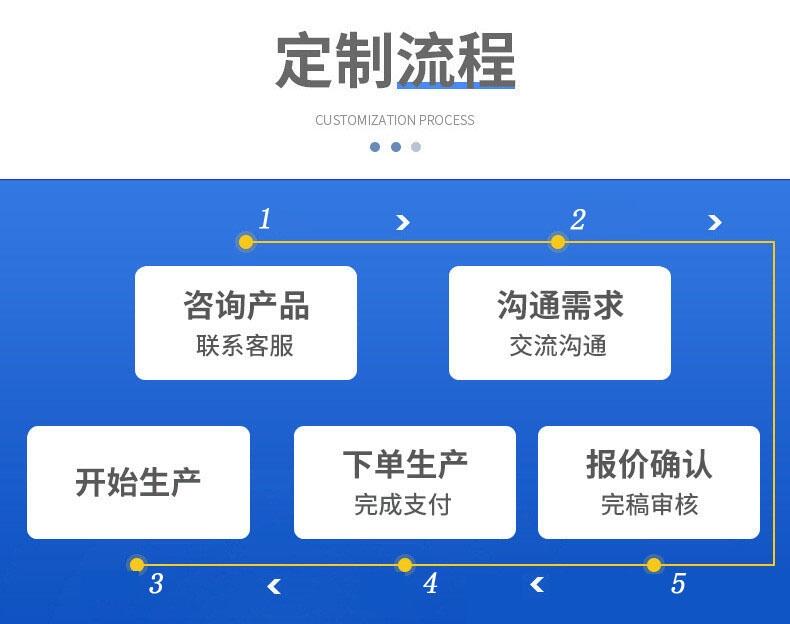 定制流程

CUSTOMIZATION PROCESS

1

2

咨询产品
联系客服

沟通需求
交流沟通

开始生产

下单生产
完成支付

报价确认
完稿审核

3

4

5